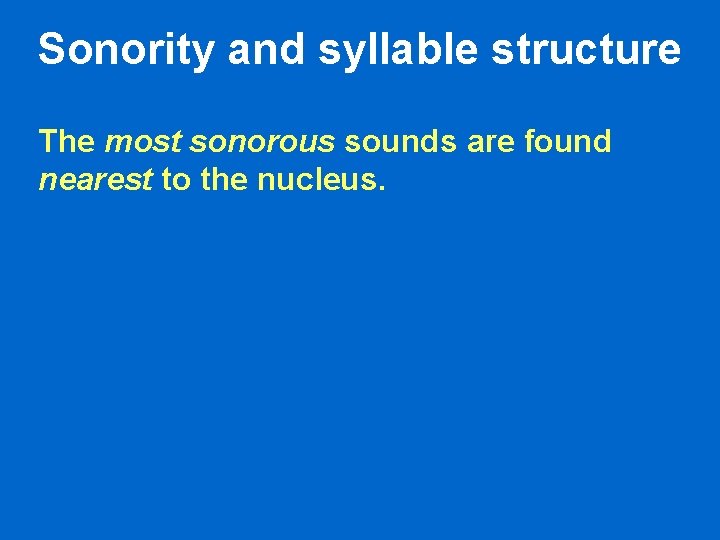 Sonority and syllable structure

The most sonorous sounds are found nearest to the nucleus.